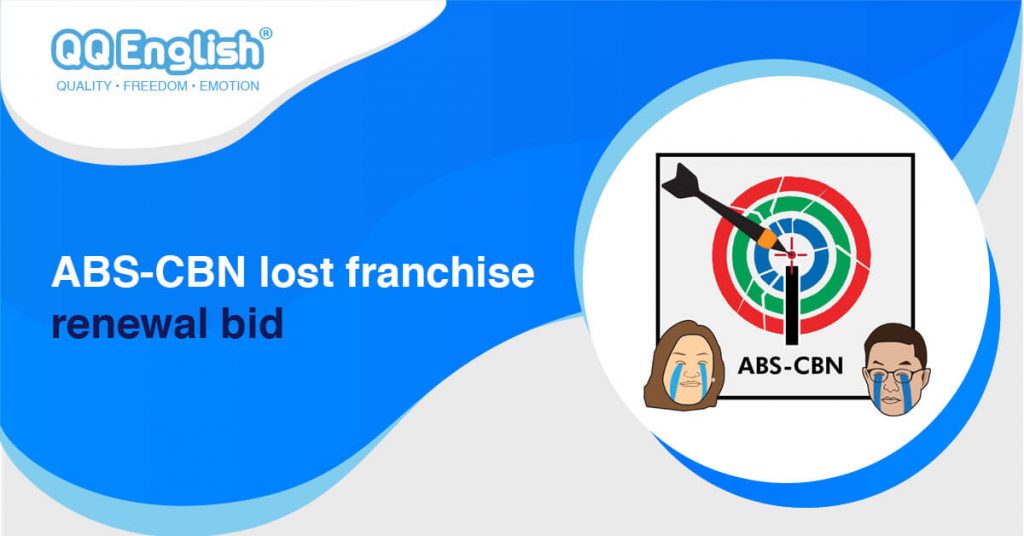 QQ English®
QUALITY • FREEDOM • EMOTION

ABS-CBN lost franchise renewal bid

ABS-CBN